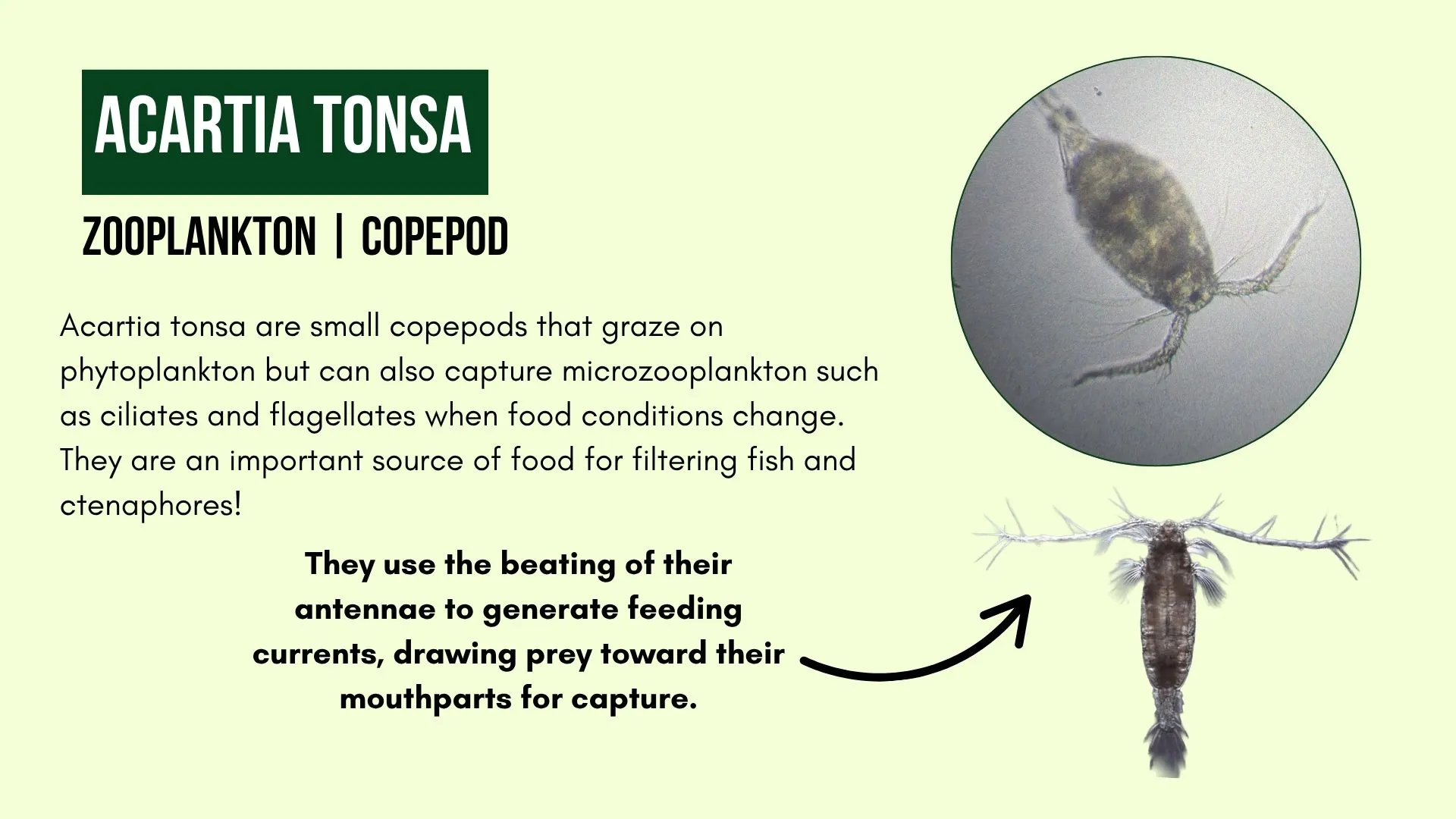 ACARTIA TONSA

ZOOPLANKTON | COPEPOD

Acartia tonsa are small copepods that graze on phytoplankton but can also capture microzooplankton such as ciliates and flagellates when food conditions change. They are an important source of food for filtering fish and ctenaphores!

They use the beating of their antennae to generate feeding currents, drawing prey toward their mouthparts for capture.